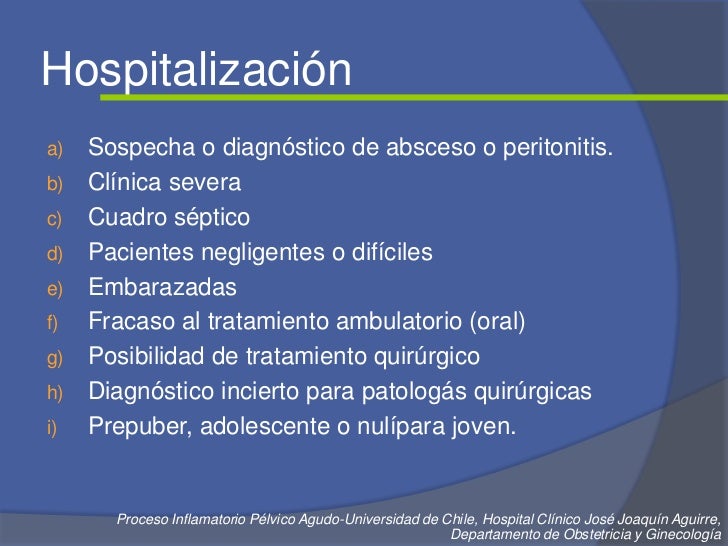 Hospitalización

a) Sospecha o diagnóstico de absceso o peritonitis.
b) Clínica severa
c) Cuadro séptico
d) Pacientes negligentes o difíciles
e) Embarazadas
f) Fracaso al tratamiento ambulatorio (oral)
g) Posibilidad de tratamiento quirúrgico
h) Diagnóstico incierto para patologás quirúrgicas
i) Prepuber, adolescente o nulípara joven.

Proceso Inflamatorio Pélvico Agudo-Universidad de Chile, Hospital Clínico José Joaquín Aguirre, Departamento de Obstetricia y Ginecología